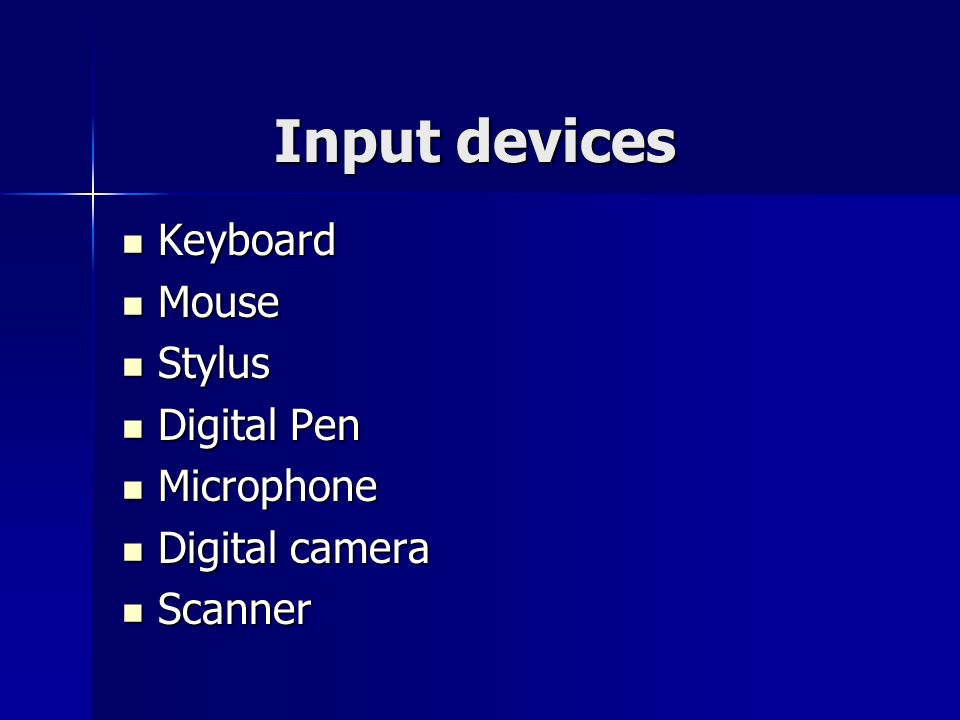 Input devices

- Keyboard
- Mouse
- Stylus
- Digital Pen
- Microphone
- Digital camera
- Scanner